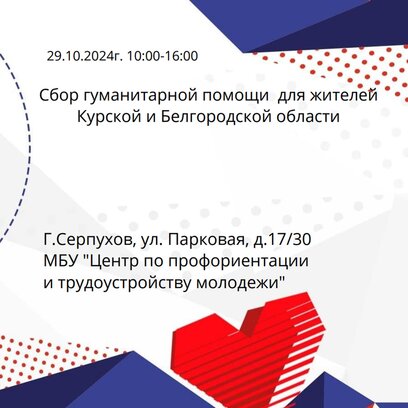 29.10.2024г. 10:00-16:00

Сбор гуманитарной помощи для жителей Курской и Белгородской области

Г.Серпухов, ул. Парковая, д.17/30
МБУ "Центр по профориентации и трудоустройству молодежи"